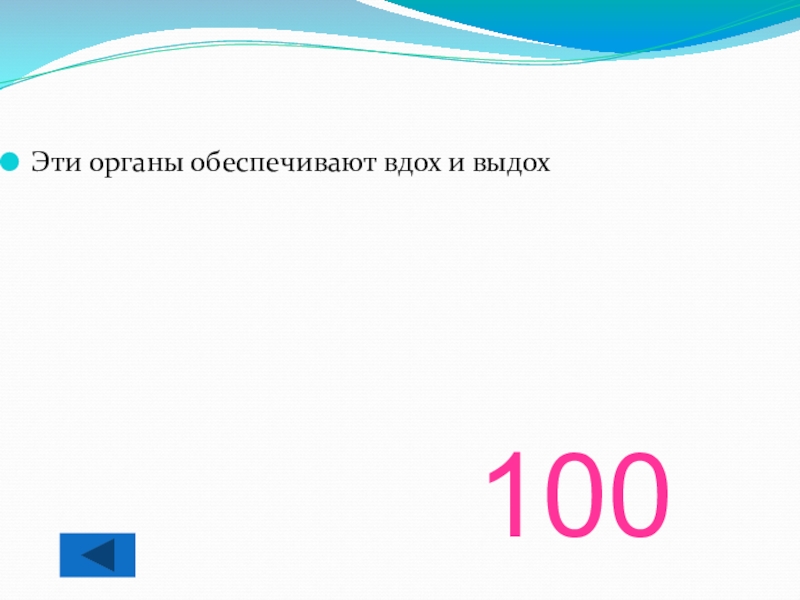 Эти органы обеспечивают вдох и выдох

100